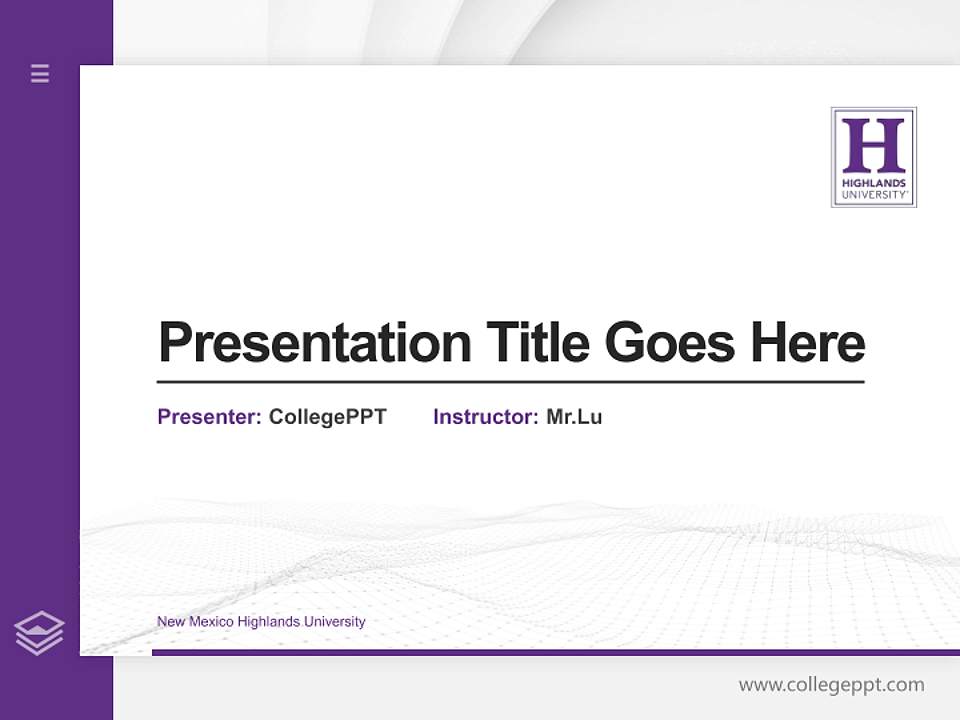 H
HIGHLANDS UNIVERSITY

Presentation Title Goes Here

Presenter: CollegePPT Instructor: Mr.Lu

New Mexico Highlands University

www.collegeppt.com